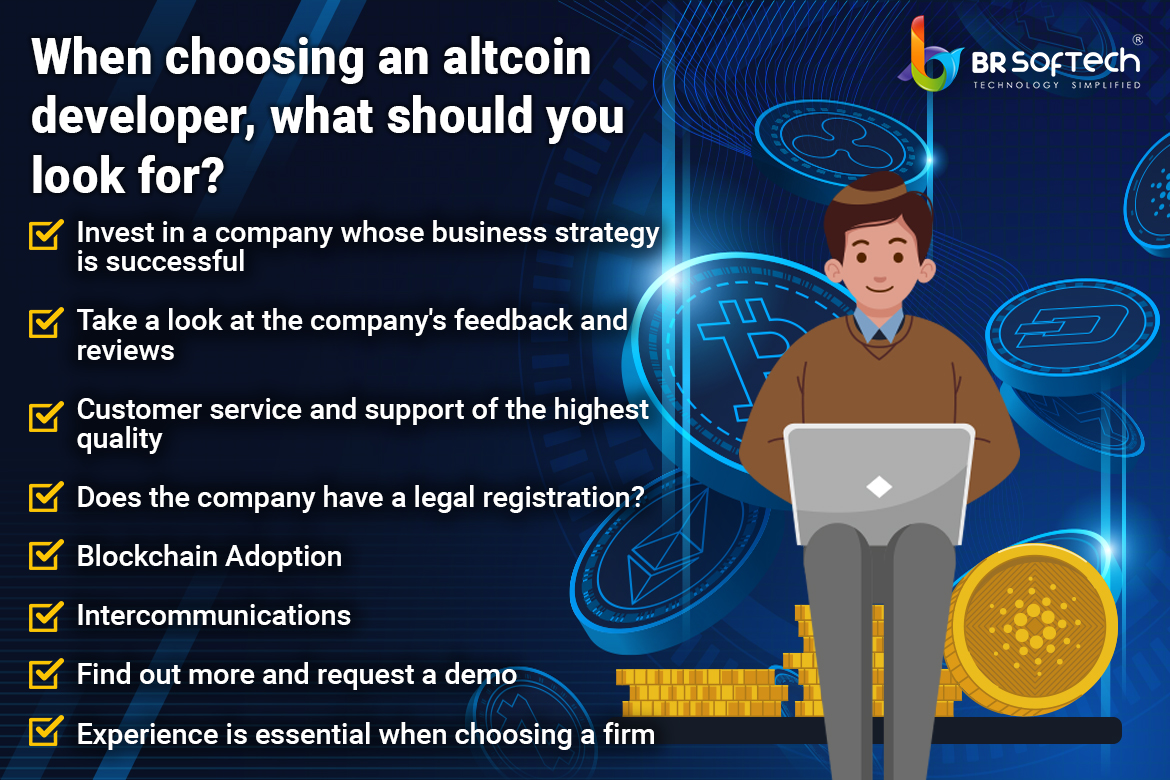 When choosing an altcoin developer, what should you look for?

BR SOFTECH®
TECHNOLOGY SIMPLIFIED

Invest in a company whose business strategy is successful

Take a look at the company's feedback and reviews

Customer service and support of the highest quality

Does the company have a legal registration?

Blockchain Adoption

Intercommunications

Find out more and request a demo

Experience is essential when choosing a firm